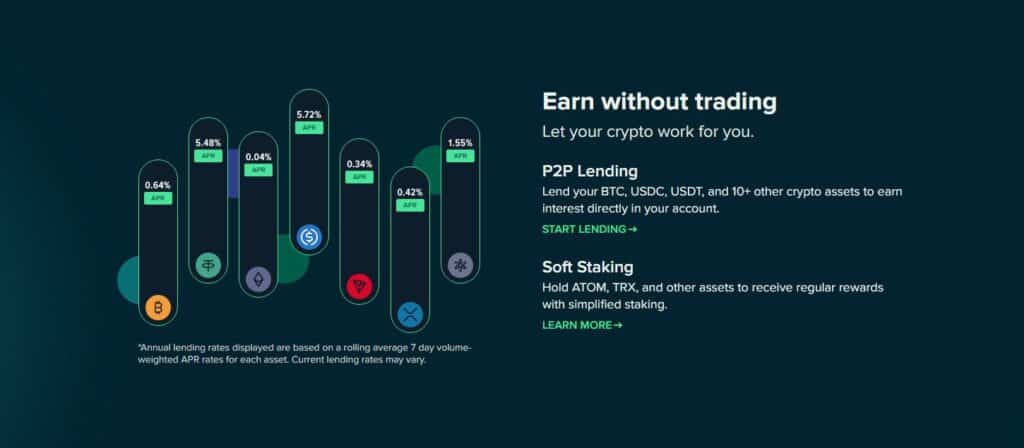 0.64%
APR

5.48%
APR

0.04%
APR

5.72%
APR

0.34%
APR

0.42%
APR

1.55%
APR

*Annual lending rates displayed are based on a rolling average 7 day volume-weighted APR rates for each asset. Current lending rates may vary.

Earn without trading

Let your crypto work for you.

P2P Lending

Lend your BTC, USDC, USDT, and 10+ other crypto assets to earn interest directly in your account.

START LENDING →

Soft Staking

Hold ATOM, TRX, and other assets to receive regular rewards with simplified staking.

LEARN MORE →